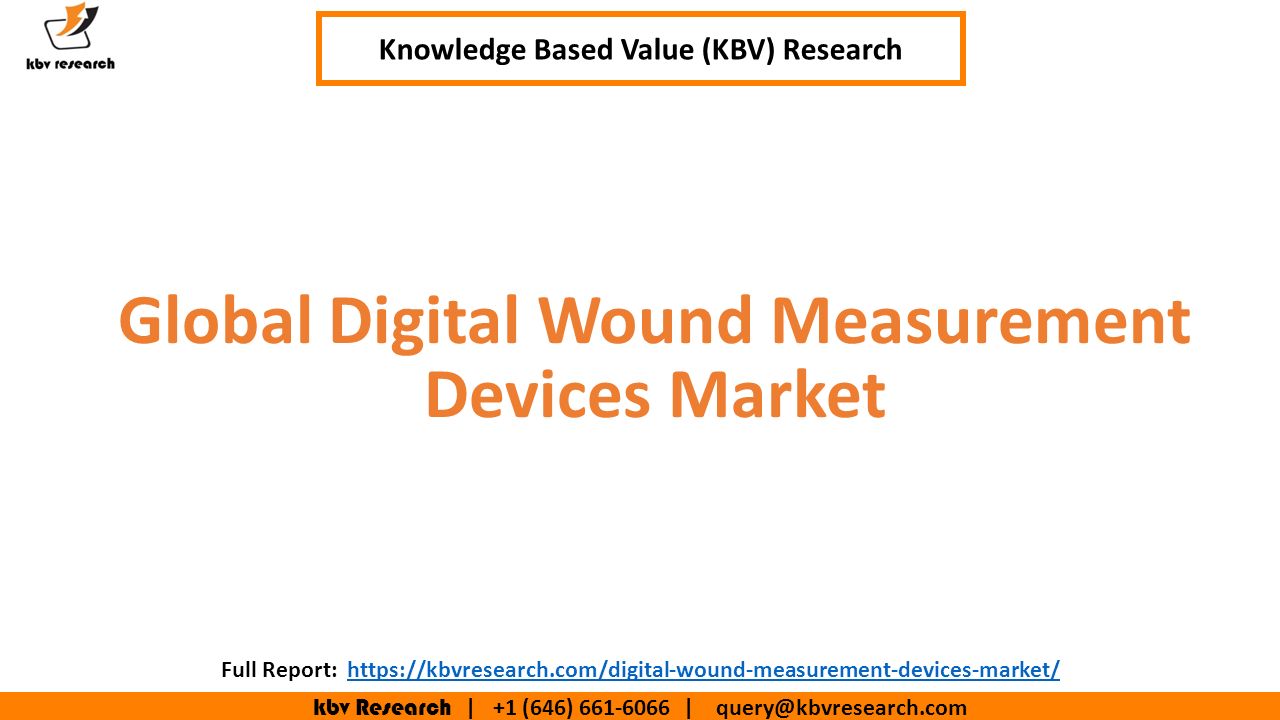 kbv research

Knowledge Based Value (KBV) Research

Global Digital Wound Measurement Devices Market

Full Report: https://kbvresearch.com/digital-wound-measurement-devices-market/

kbv Research | +1 (646) 661-6066 | query@kbvresearch.com